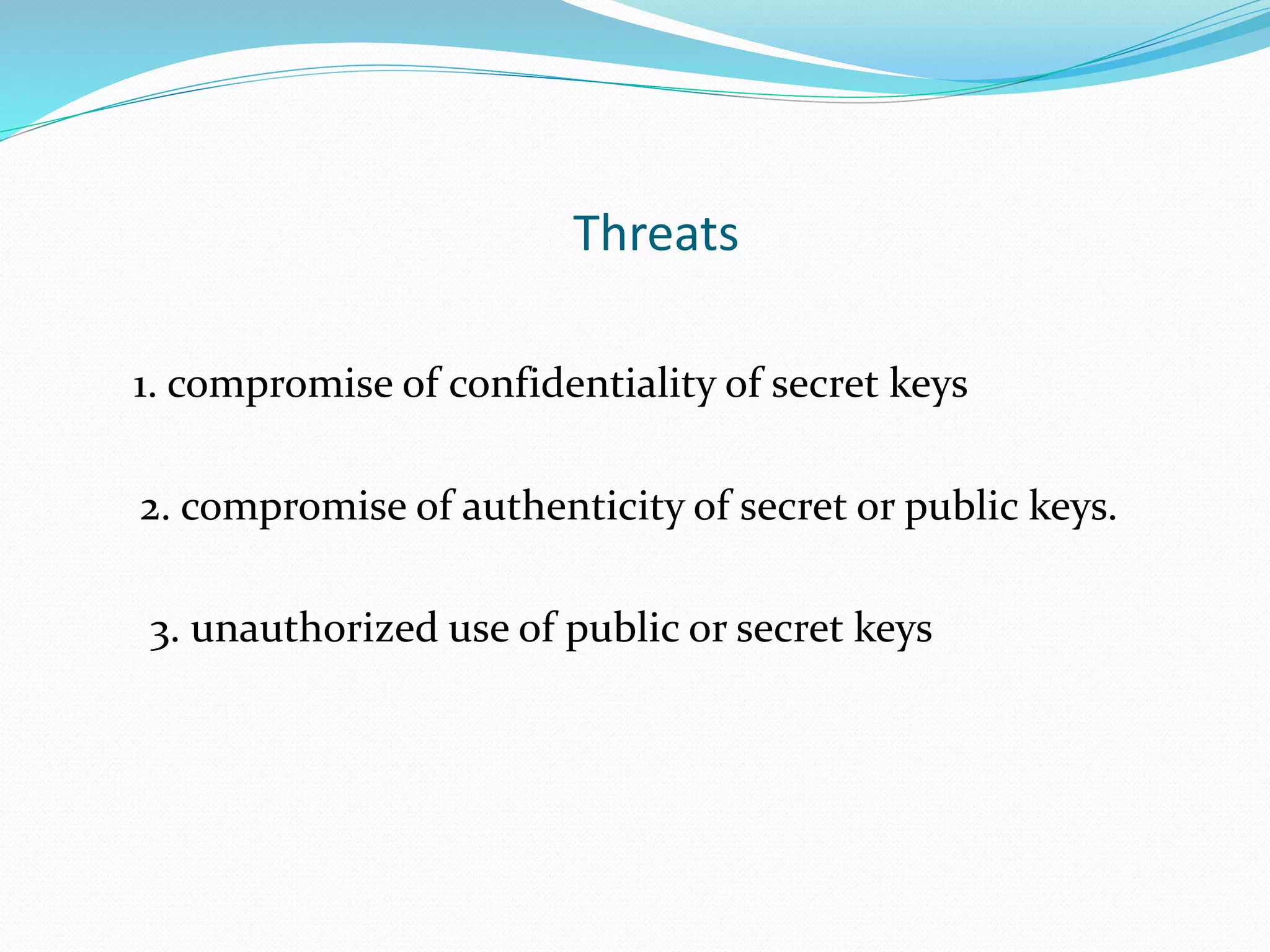 Threats

1. compromise of confidentiality of secret keys

2. compromise of authenticity of secret or public keys.

3. unauthorized use of public or secret keys